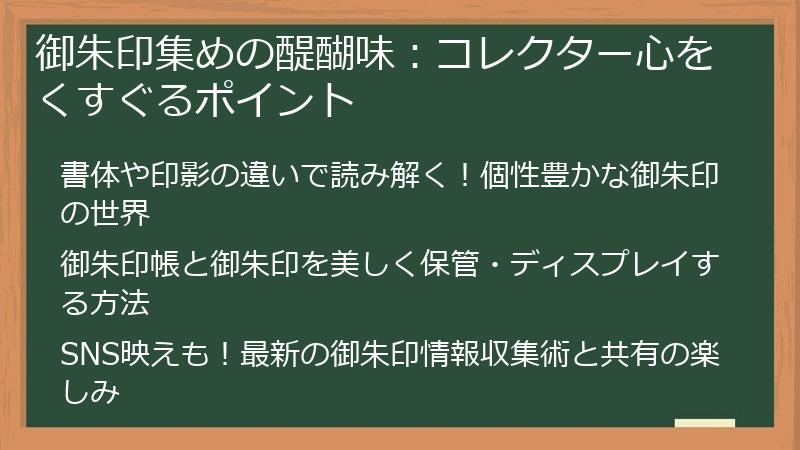 御朱印集めの醍醐味：コレクター心をくすぐるポイント

書体や印影の違いで読み解く！個性豊かな御朱印の世界

御朱印帳と御朱印を美しく保管・ディスプレイする方法

SNS映えも！最新の御朱印情報収集術と共有の楽しみ